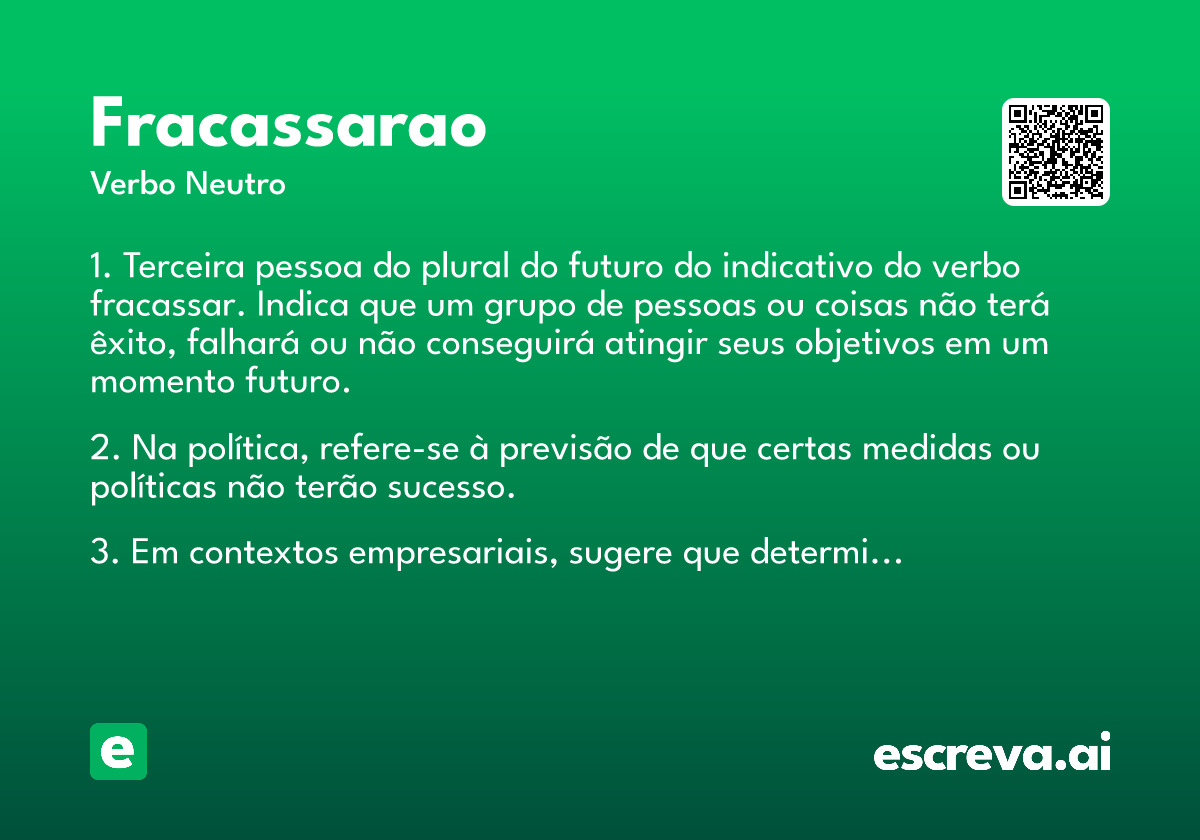 Fracassarao

Verbo Neutro

1. Terceira pessoa do plural do futuro do indicativo do verbo fracassar. Indica que um grupo de pessoas ou coisas não terá êxito, falhará ou não conseguirá atingir seus objetivos em um momento futuro.

2. Na política, refere-se à previsão de que certas medidas ou políticas não terão sucesso.

3. Em contextos empresariais, sugere que determi…

e

escreva.ai